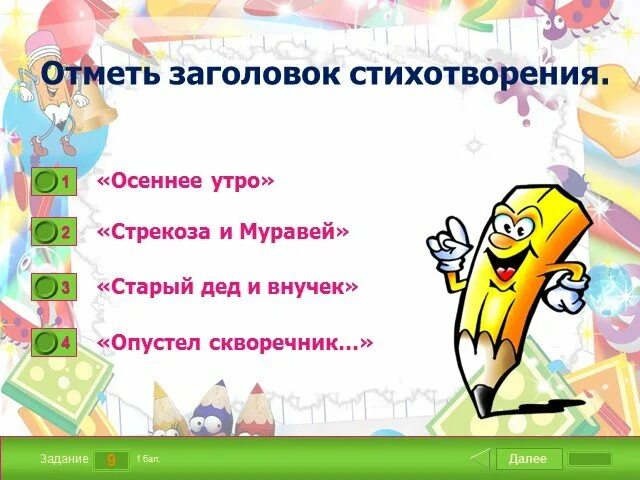 Отметь заголовок стихотворения.

1 «Осеннее утро»

2 «Стрекоза и Муравей»

3 «Старый дед и внучек»

4 «Опустел скворечник...»

Задание 9 1 бал.

Далее